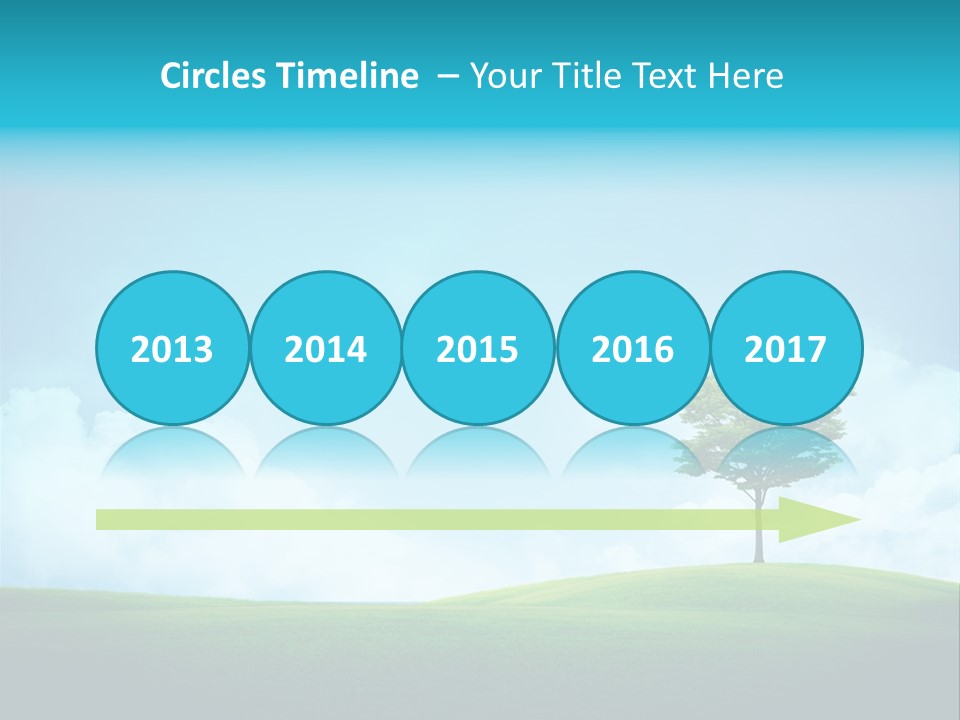 Circles Timeline – Your Title Text Here

2013

2014

2015

2016

2017